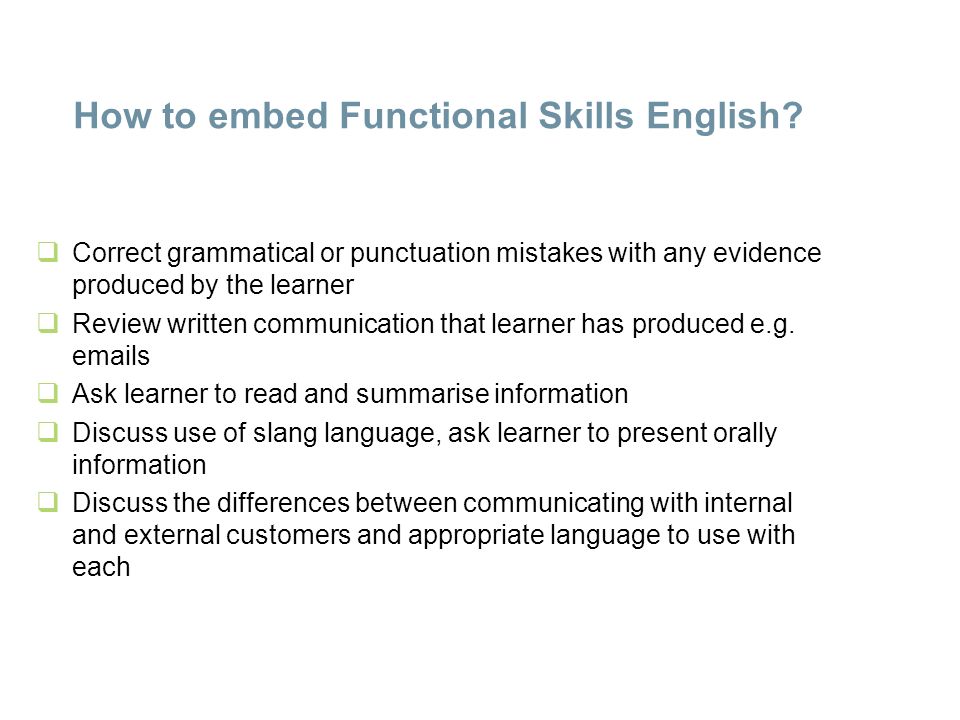 How to embed Functional Skills English?

❑ Correct grammatical or punctuation mistakes with any evidence produced by the learner
❑ Review written communication that learner has produced e.g. emails
❑ Ask learner to read and summarise information
❑ Discuss use of slang language, ask learner to present orally information
❑ Discuss the differences between communicating with internal and external customers and appropriate language to use with each